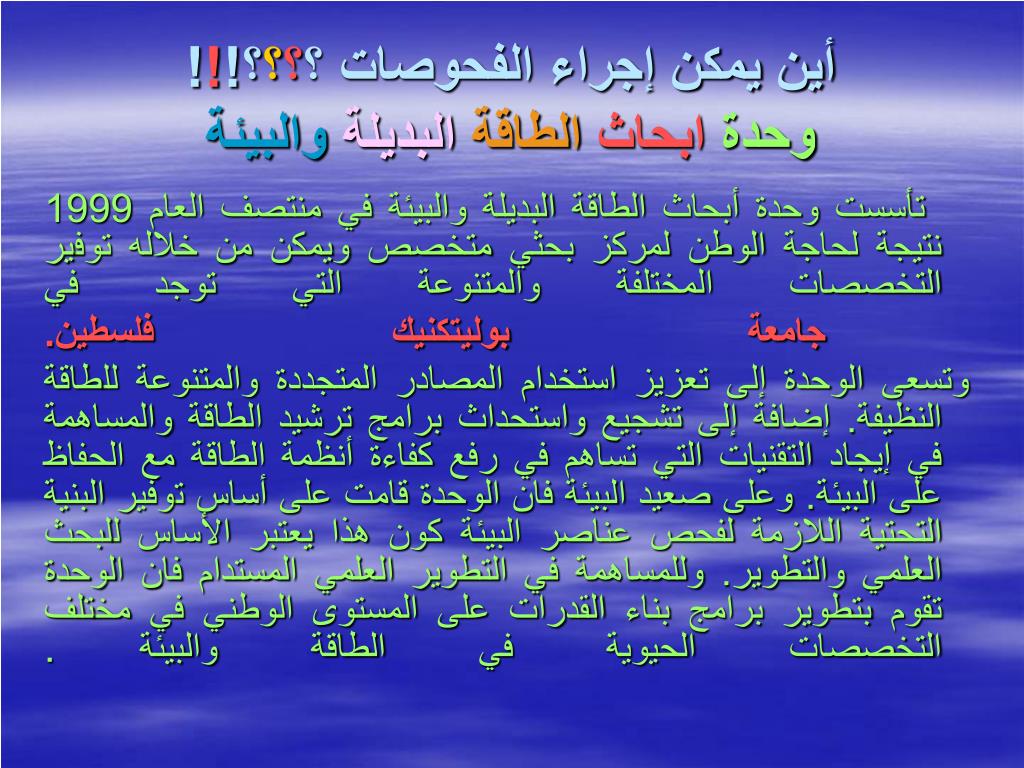 أين يمكن إجراء الفحوصات ؟؟؟؟!!!
وحدة ابحاث الطاقة البديلة والبيئة

تأسست وحدة أبحاث الطاقة البديلة والبيئة في منتصف العام 1999 نتيجة لحاجة الوطن لمركز بحثي متخصص ويمكن من خلاله توفير التخصصات المختلفة والمتنوعة التي توجد في

جامعة بوليتكنيك فلسطين.

وتسعى الوحدة إلى تعزيز استخدام المصادر المتجددة والمتنوعة للطاقة النظيفة. إضافة إلى تشجيع واستحداث برامج ترشيد الطاقة والمساهمة في إيجاد التقنيات التي تساهم في رفع كفاءة أنظمة الطاقة مع الحفاظ على البيئة. وعلى صعيد البيئة فان الوحدة قامت على أساس توفير البنية التحتية اللازمة لفحص عناصر البيئة كون هذا يعتبر الأساس للبحث العلمي والتطوير. وللمساهمة في التطوير العلمي المستدام فان الوحدة تقوم بتطوير برامج بناء القدرات على المستوى الوطني في مختلف التخصصات الحيوية في الطاقة والبيئة .